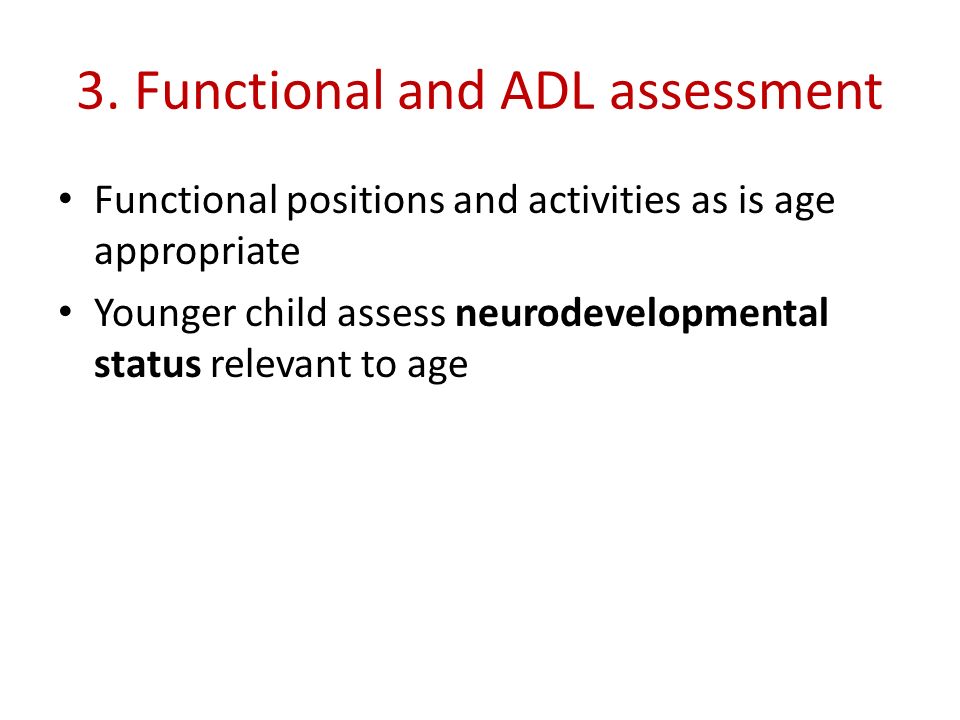 3. Functional and ADL assessment

• Functional positions and activities as is age appropriate
• Younger child assess **neurodevelopmental status** relevant to age